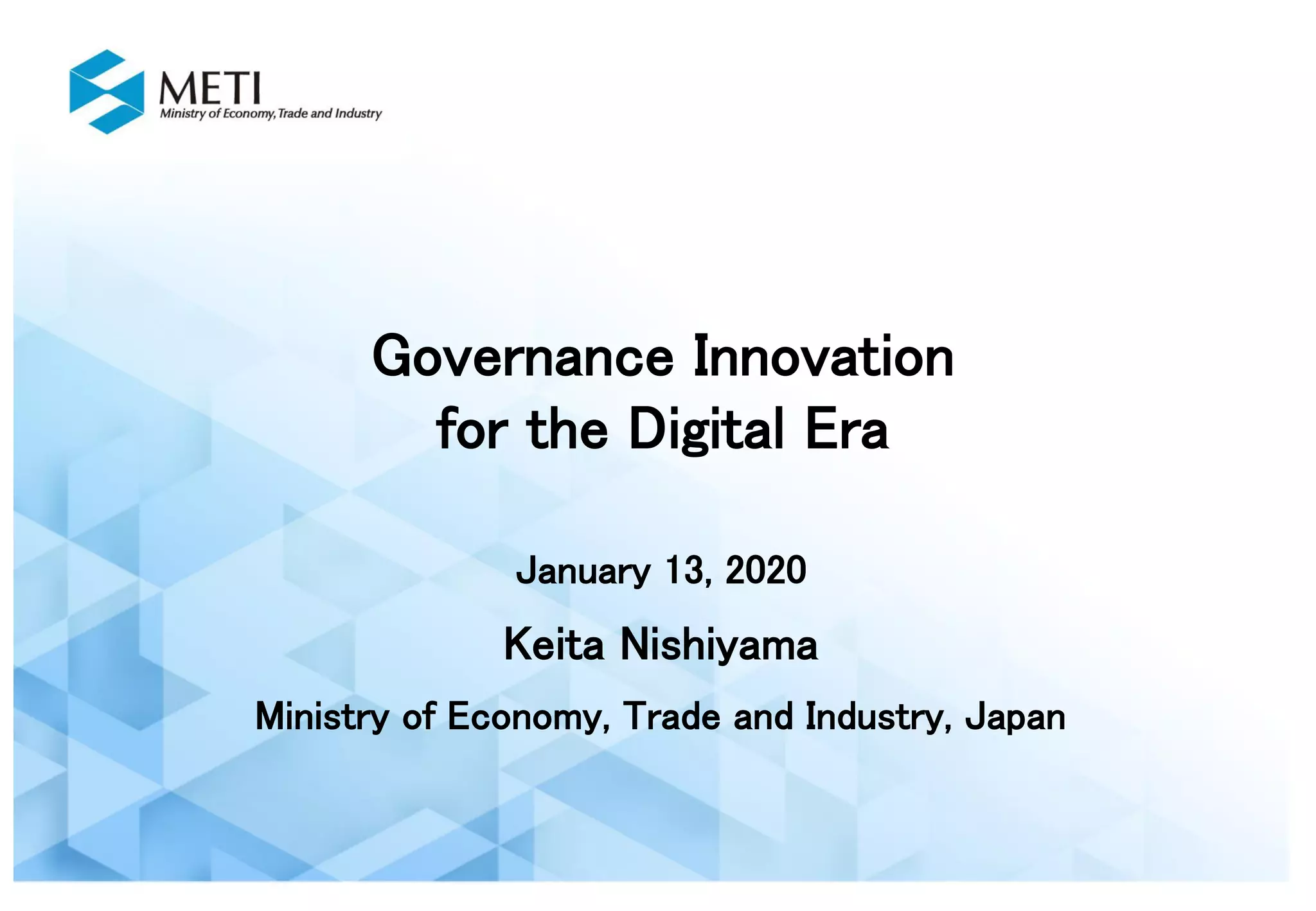 METI
Ministry of Economy, Trade and Industry

Governance Innovation for the Digital Era

January 13, 2020

Keita Nishiyama

Ministry of Economy, Trade and Industry, Japan